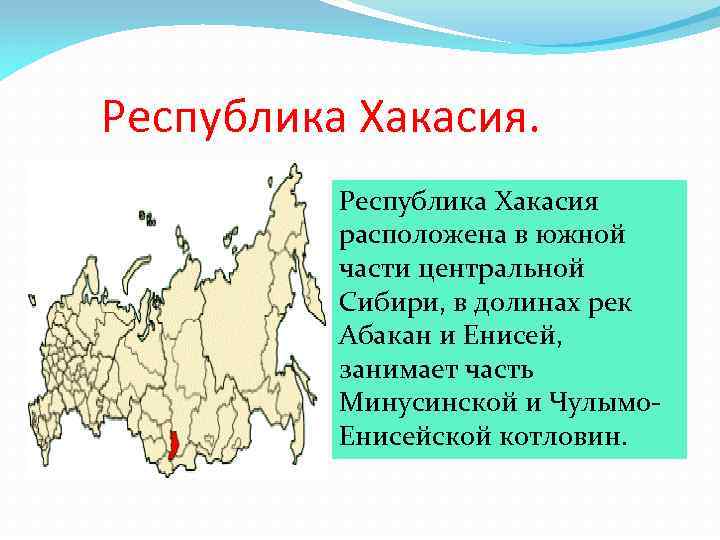 Республика Хакасия.

Республика Хакасия расположена в южной части центральной Сибири, в долинах рек Абакан и Енисей, занимает часть Минусинской и Чулымо-Енисейской котловин.